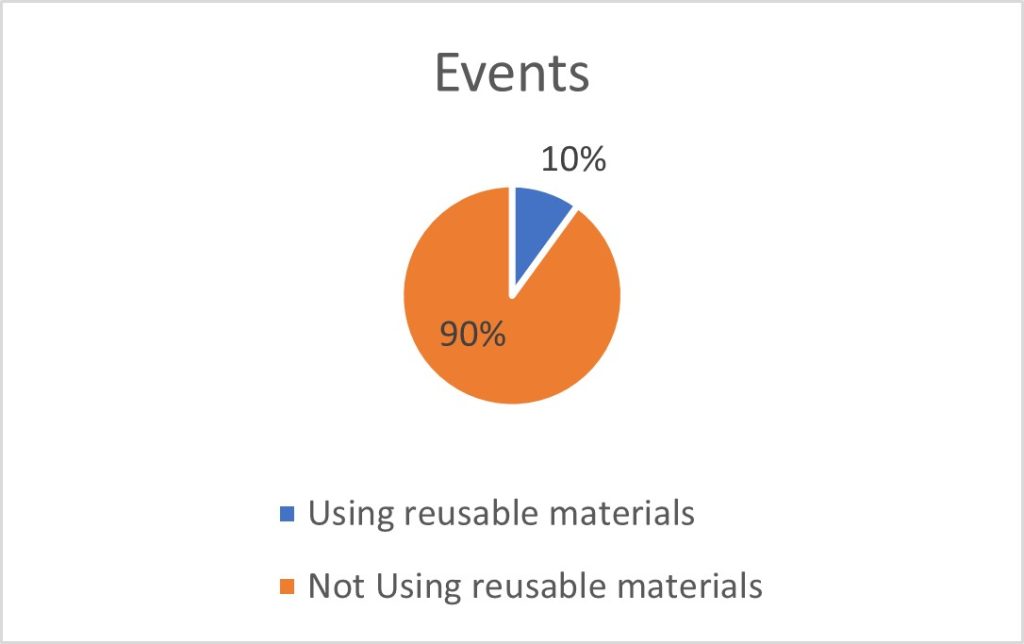 Events

10%

90%

Using reusable materials

Not Using reusable materials